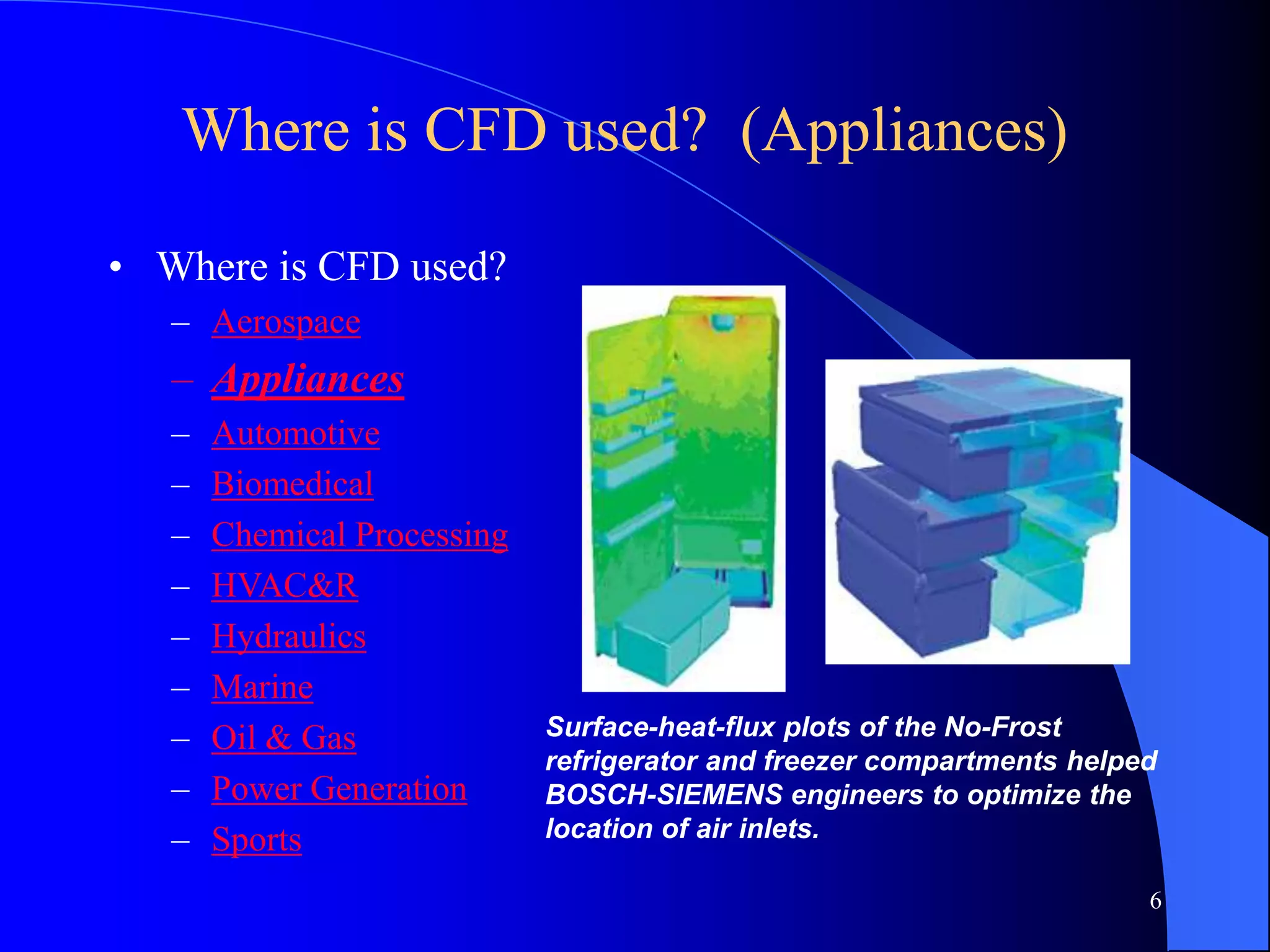 Where is CFD used? (Appliances)

• Where is CFD used?
– Aerospace
– Appliances
– Automotive
– Biomedical
– Chemical Processing
– HVAC&R
– Hydraulics
– Marine
– Oil & Gas
– Power Generation
– Sports

Surface-heat-flux plots of the No-Frost refrigerator and freezer compartments helped BOSCH-SIEMENS engineers to optimize the location of air inlets.

6